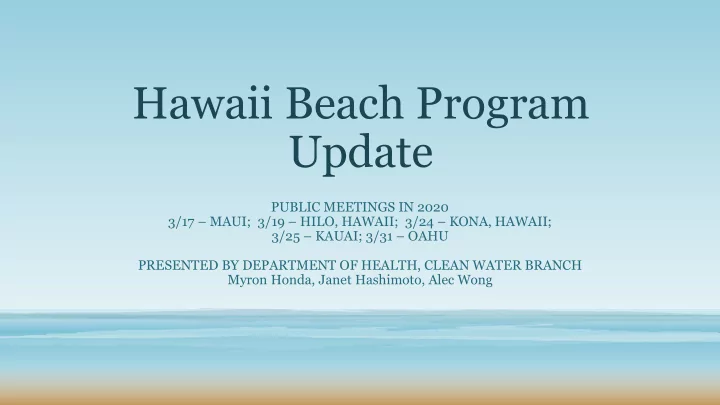 Hawaii Beach Program Update

PUBLIC MEETINGS IN 2020
3/17 – MAUI; 3/19 – HILO, HAWAII; 3/24 – KONA, HAWAII; 3/25 – KAUAI; 3/31 – OAHU

PRESENTED BY DEPARTMENT OF HEALTH, CLEAN WATER BRANCH
Myron Honda, Janet Hashimoto, Alec Wong